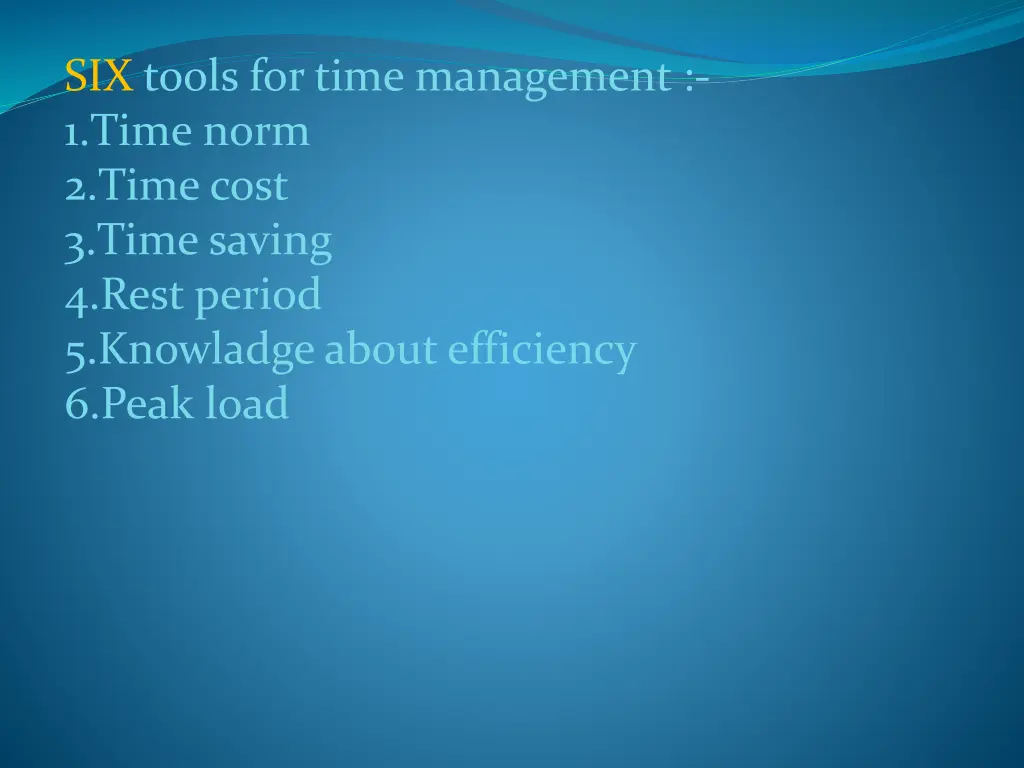 SIX tools for time management :-
1.Time norm
2.Time cost
3.Time saving
4.Rest period
5.Knowladge about efficiency
6.Peak load